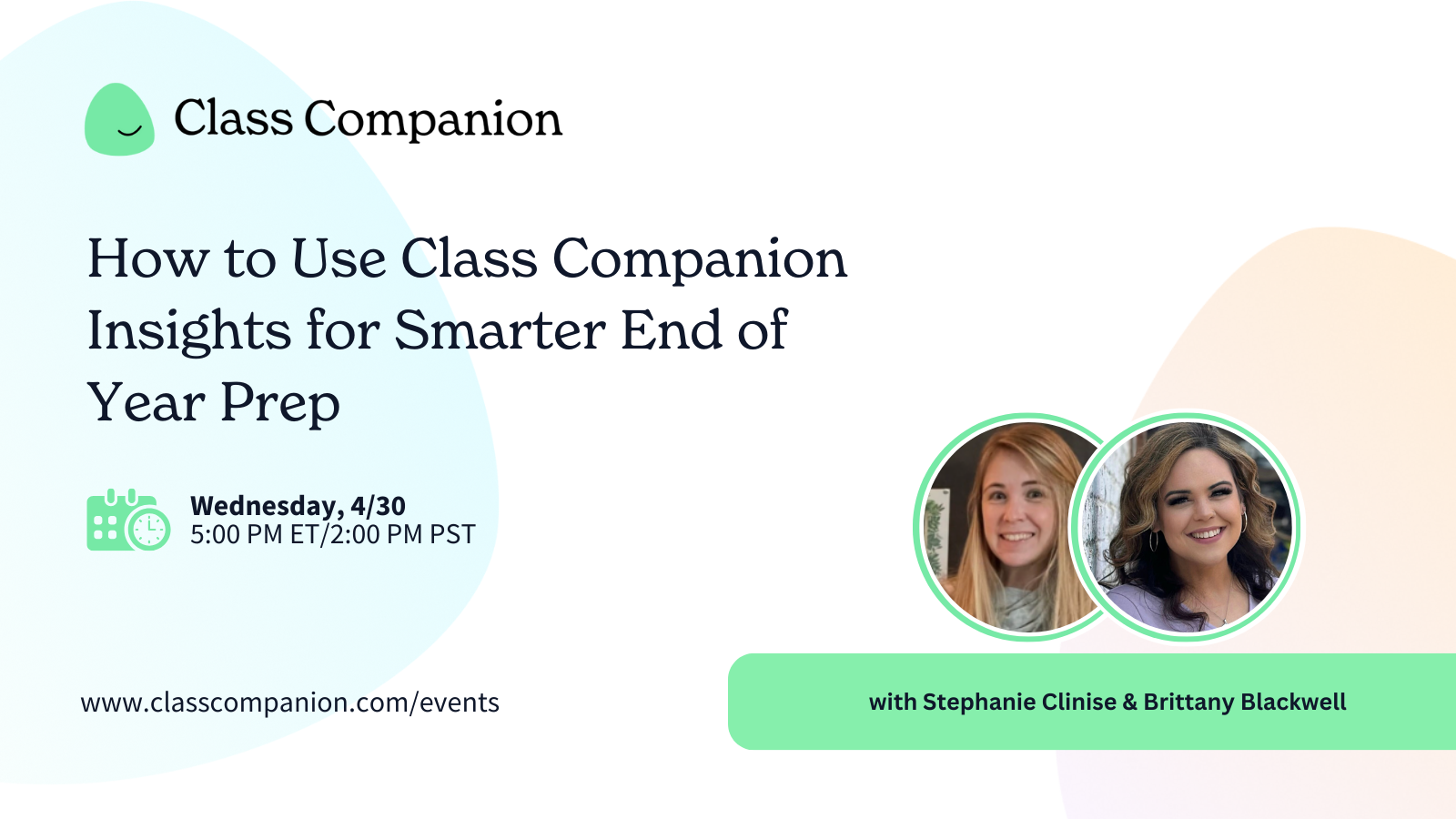 Class Companion

How to Use Class Companion Insights for Smarter End of Year Prep

Wednesday, 4/30
5:00 PM ET/2:00 PM PST

www.classcompanion.com/events

with Stephanie Clinise & Brittany Blackwell